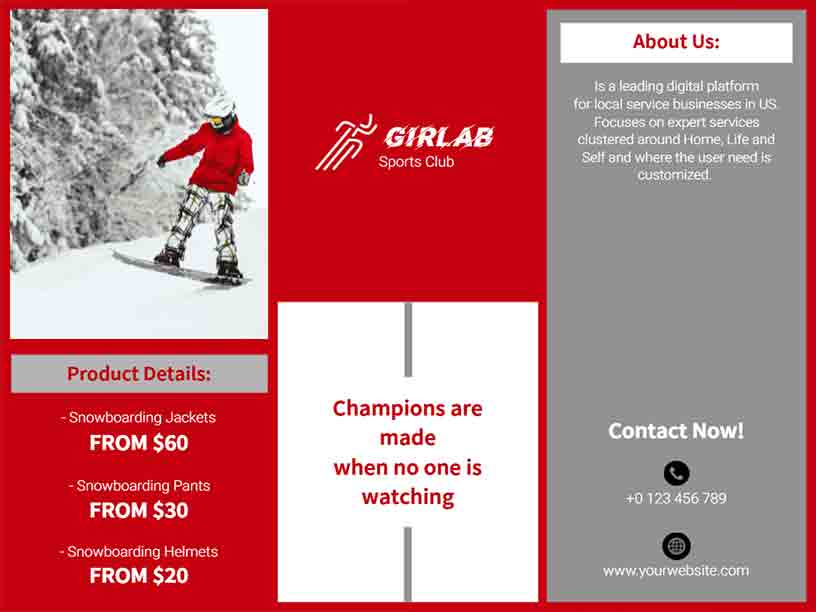 Product Details:

- Snowboarding Jackets
FROM $60

- Snowboarding Pants
FROM $30

- Snowboarding Helmets
FROM $20

GIRLAB
Sports Club

Champions are made when no one is watching

About Us:

Is a leading digital platform for local service businesses in US. Focuses on expert services clustered around Home, Life and Self and where the user need is customized.

Contact Now!

+0 123 456 789

www.yourwebsite.com